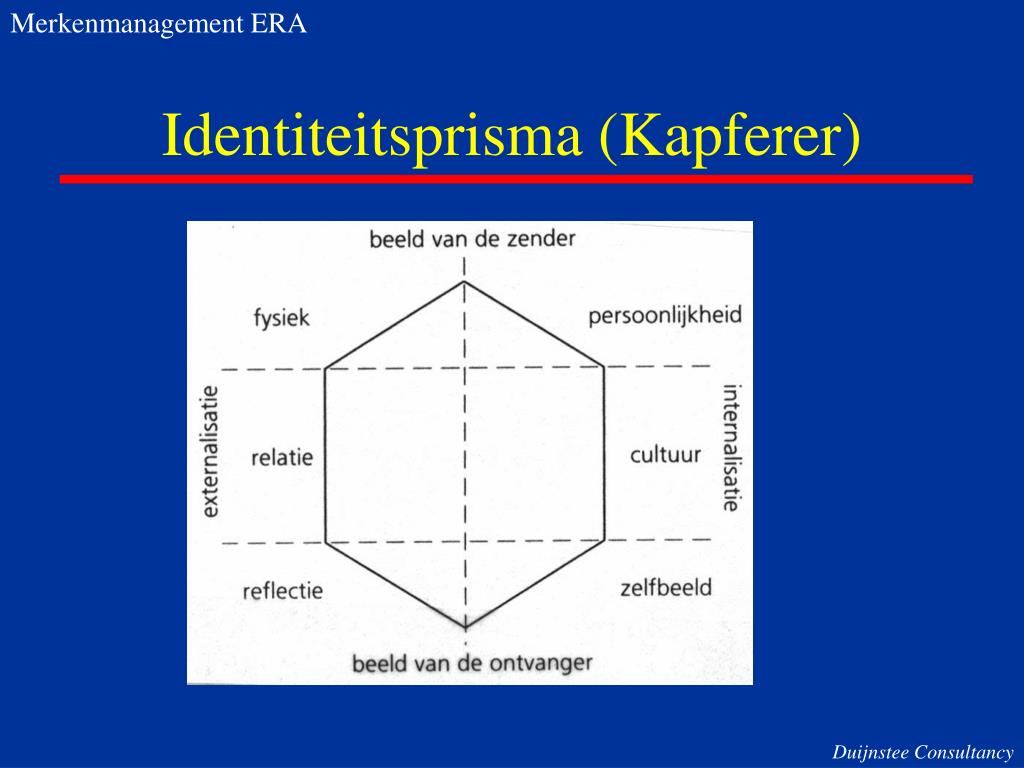 Merkenmanagement ERA

Identiteitsprisma (Kapferer)

beeld van de zender

fysiek

persoonlijkheid

externalisatie

relatie

cultuur

internalisatie

reflectie

zelfbeeld

beeld van de ontvanger

Duijnstee Consultancy